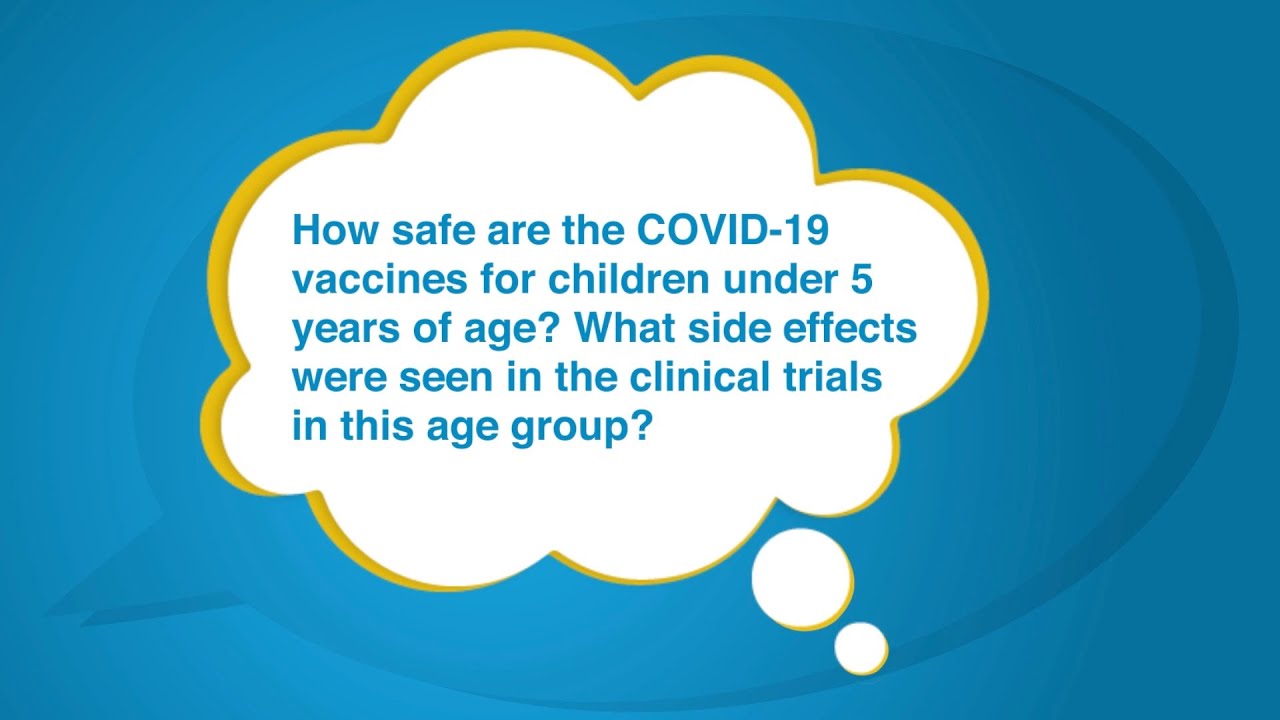 How safe are the COVID-19 vaccines for children under 5 years of age? What side effects were seen in the clinical trials in this age group?